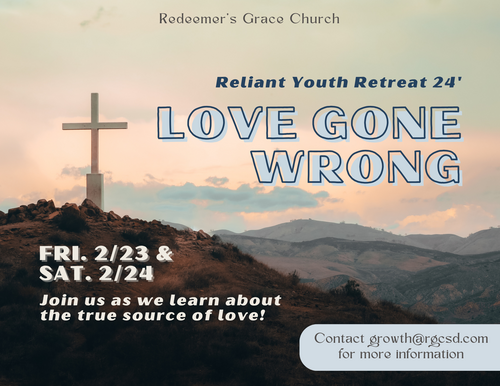 Redeemer's Grace Church

Reliant Youth Retreat 24'

LOVE GONE WRONG

FRI. 2/23 & SAT. 2/24

Join us as we learn about the true source of love!

Contact growth@rgcsd.com for more information